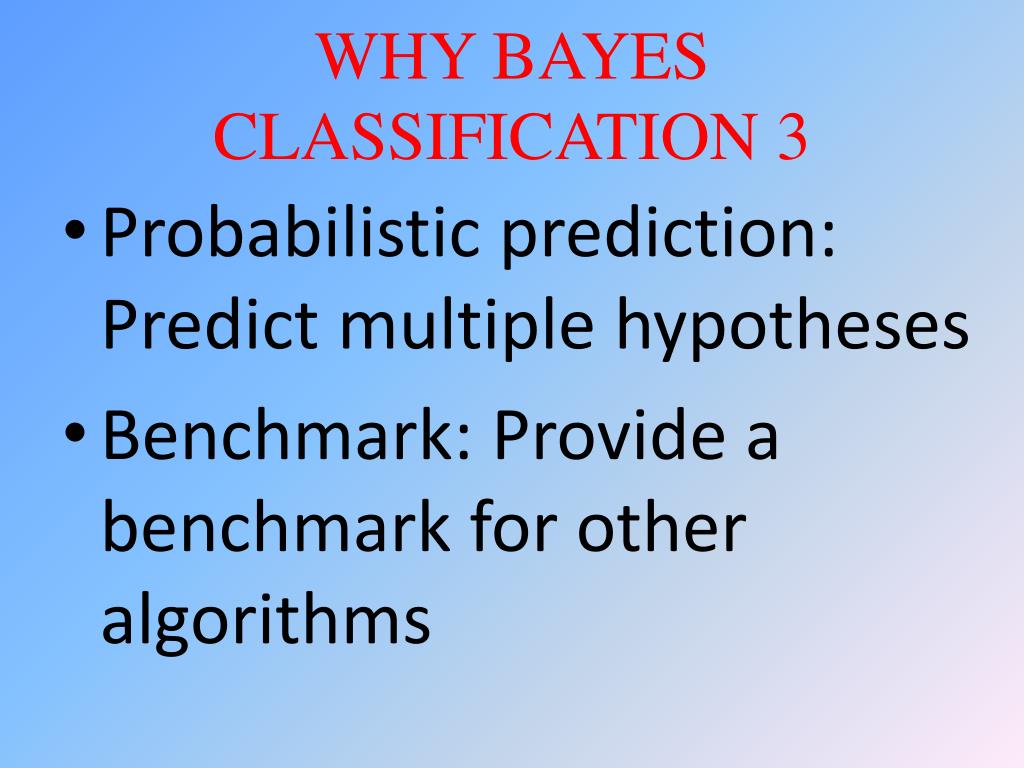 WHY BAYES CLASSIFICATION 3

• Probabilistic prediction: Predict multiple hypotheses

• Benchmark: Provide a benchmark for other algorithms